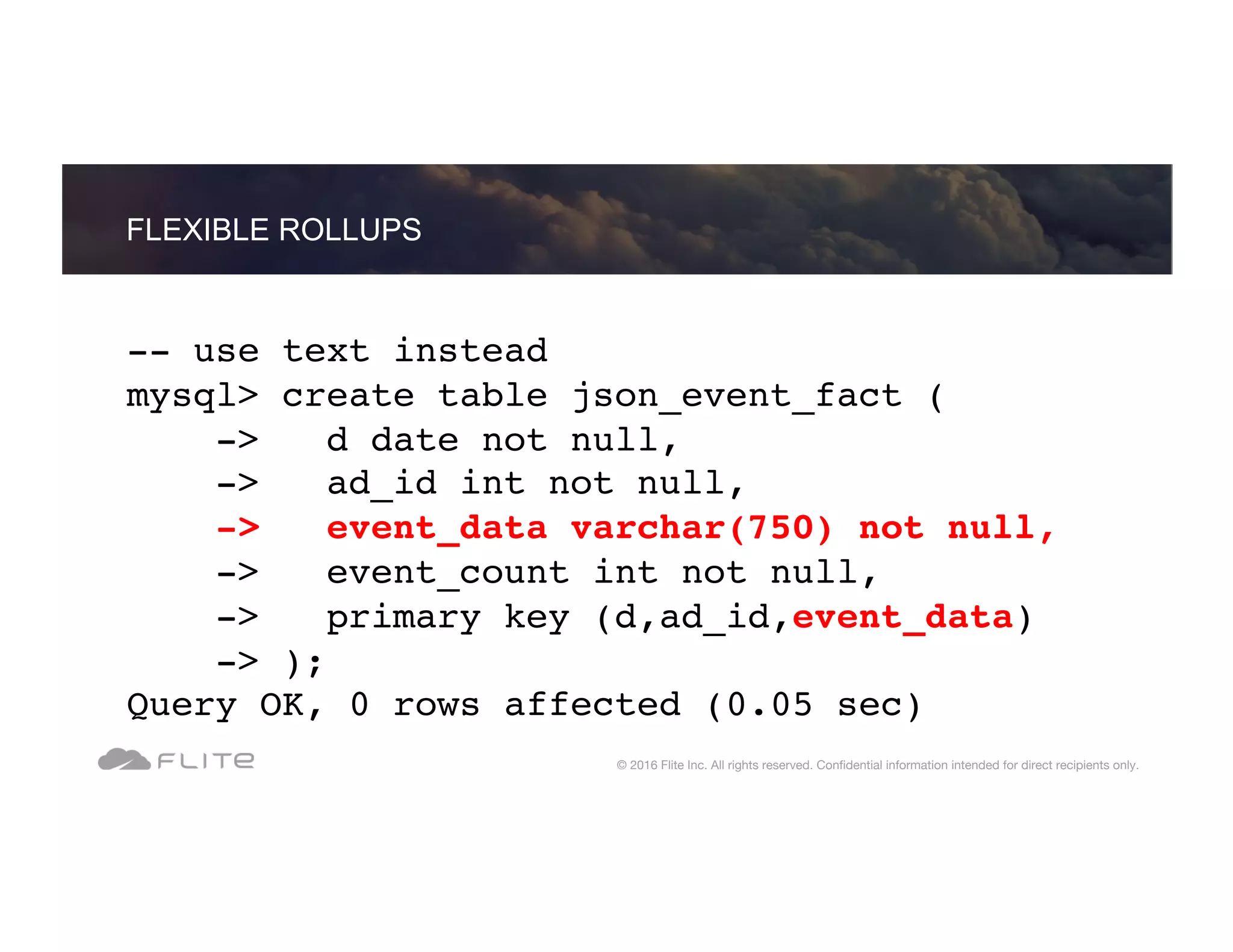 FLEXIBLE ROLLUPS

-- use text instead
mysql> create table json_event_fact (
    ->   d date not null,
    ->   ad_id int not null,
    ->   event_data varchar(750) not null,
    ->   event_count int not null,
    ->   primary key (d,ad_id,event_data)
    -> );
Query OK, 0 rows affected (0.05 sec)

FLITE

© 2016 Flite Inc. All rights reserved. Confidential information intended for direct recipients only.